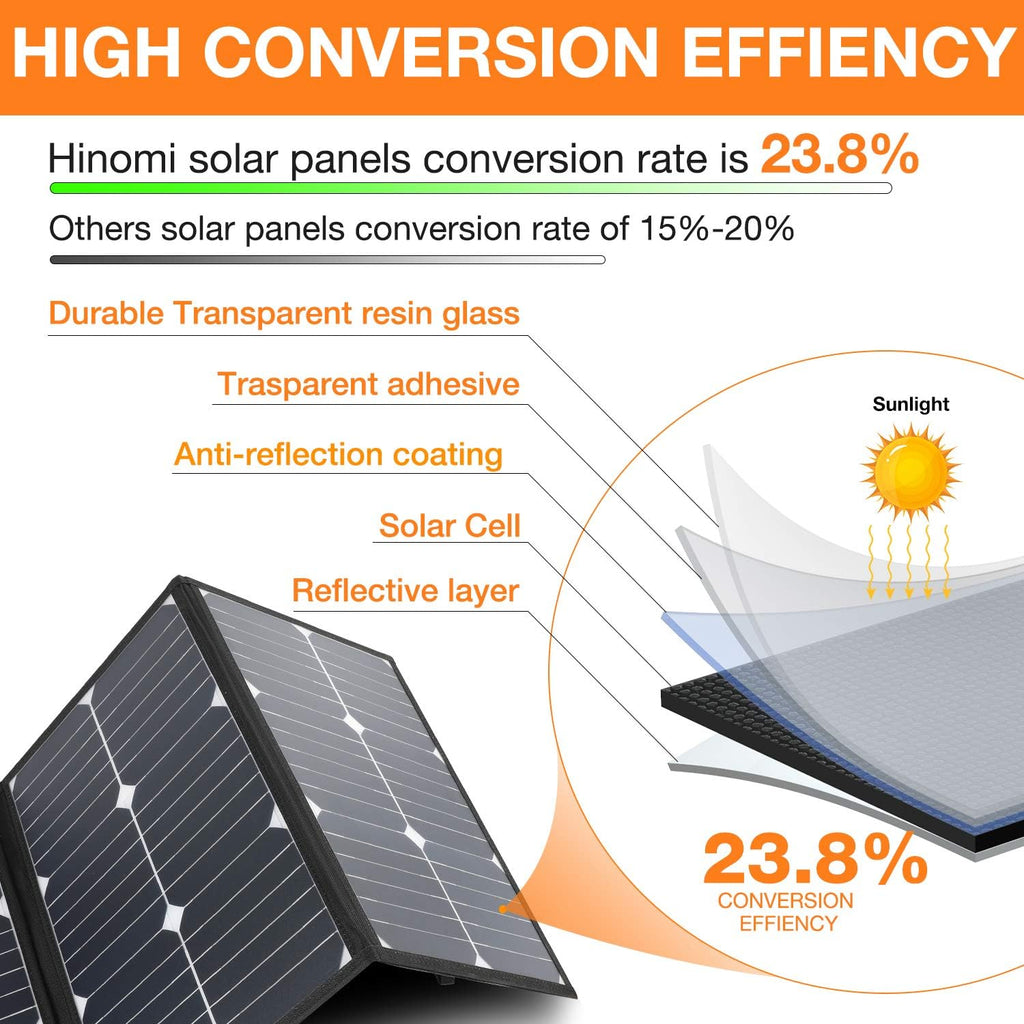 HIGH CONVERSION EFFIENCY

Hinomi solar panels conversion rate is 23.8%

Others solar panels conversion rate of 15%-20%

Durable Transparent resin glass

Trasparent adhesive

Anti-reflection coating

Solar Cell

Reflective layer

Sunlight

23.8%
CONVERSION
EFFIENCY